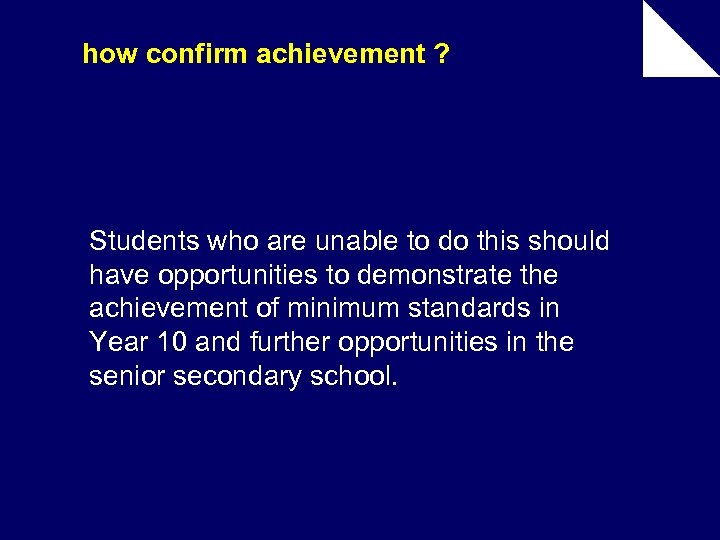 how confirm achievement ?

Students who are unable to do this should have opportunities to demonstrate the achievement of minimum standards in Year 10 and further opportunities in the senior secondary school.